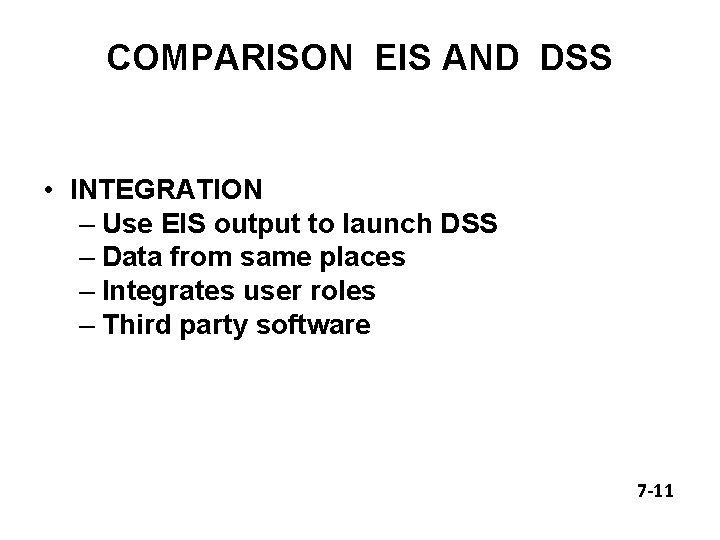 COMPARISON EIS AND DSS

• INTEGRATION
– Use EIS output to launch DSS
– Data from same places
– Integrates user roles
– Third party software

7-11